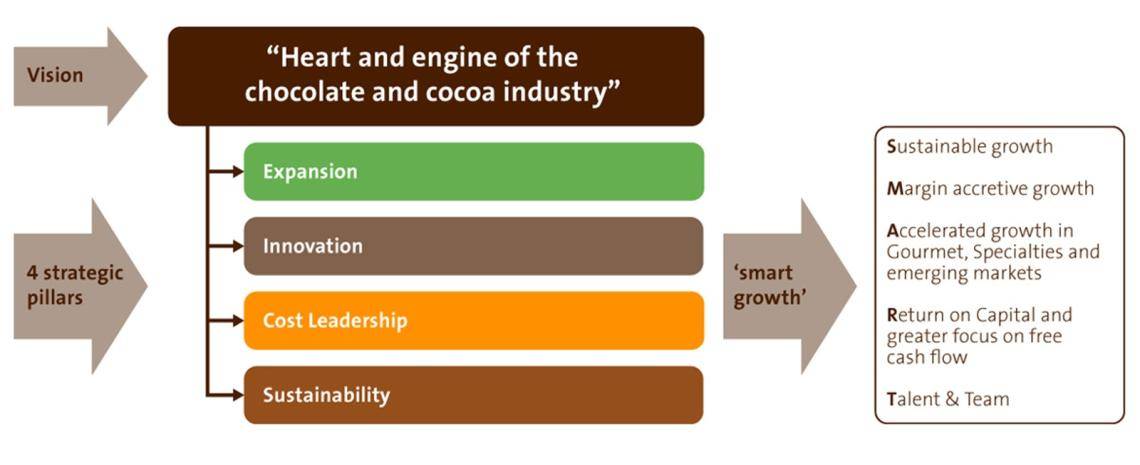 Vision

"Heart and engine of the chocolate and cocoa industry"

4 strategic pillars

Expansion

Innovation

Cost Leadership

Sustainability

'smart growth'

Sustainable growth

Margin accretive growth

Accelerated growth in Gourmet, Specialties and emerging markets

Return on Capital and greater focus on free cash flow

Talent & Team